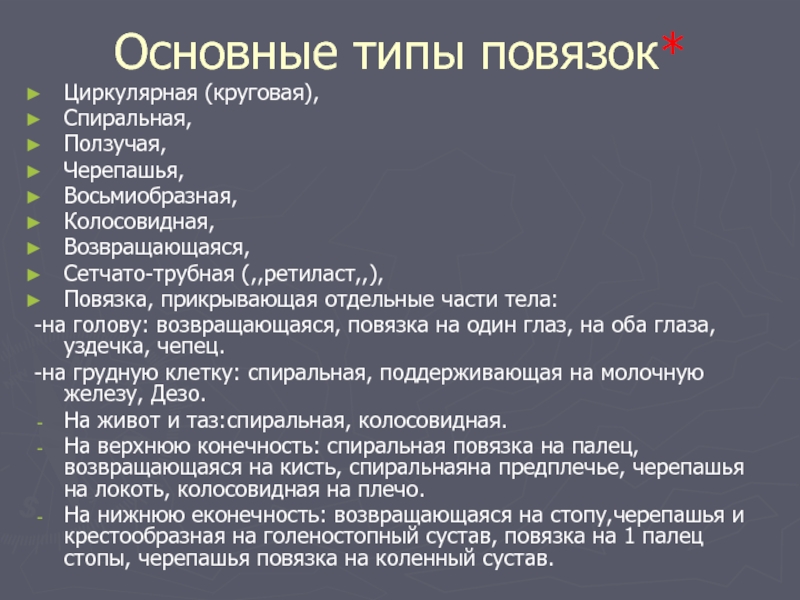 Основные типы повязок*

► Циркулярная (круговая),
► Спиральная,
► Ползучая,
► Черепашья,
► Восьмиобразная,
► Колосовидная,
► Возвращающаяся,
► Сетчато-трубная (,,ретиласт,,),
► Повязка, прикрывающая отдельные части тела:

-на голову: возвращающаяся, повязка на один глаз, на оба глаза, уздечка, чепец.

-на грудную клетку: спиральная, поддерживающая на молочную железу, Дезо.

- На живот и таз:спиральная, колосовидная.
- На верхнюю конечность: спиральная повязка на палец, возвращающаяся на кисть, спиральнаяна предплечье, черепашья на локоть, колосовидная на плечо.
- На нижнюю еконечность: возвращающаяся на стопу,черепашья и крестообразная на голеностопный сустав, повязка на 1 палец стопы, черепашья повязка на коленный сустав.